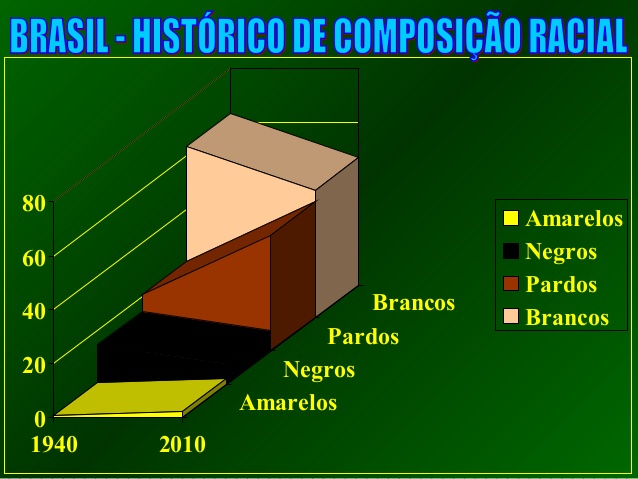 BRASIL - HISTÓRICO DE COMPOSIÇÃO RACIAL

80
60
40
20
0
1940
2010

Brancos
Pardos
Negros
Amarelos

Amarelos
Negros
Pardos
Brancos